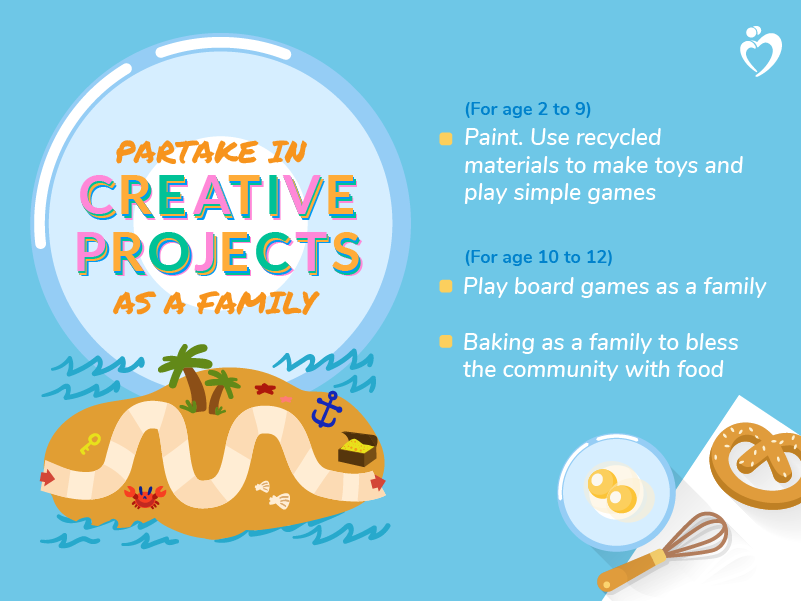 PARTAKE IN
CREATIVE PROJECTS
AS A FAMILY

(For age 2 to 9)

Paint. Use recycled materials to make toys and play simple games

(For age 10 to 12)

Play board games as a family

Baking as a family to bless the community with food